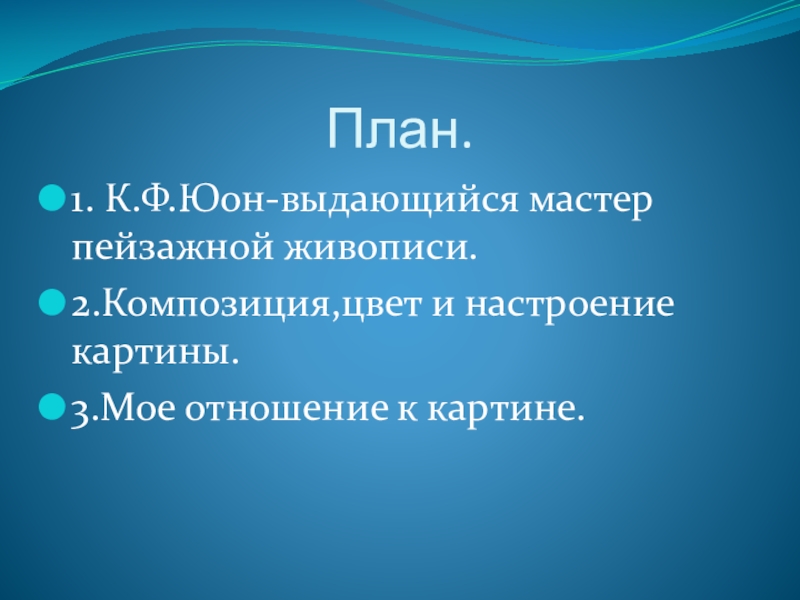 План.

1. К.Ф.Юон-выдающийся мастер пейзажной живописи.

2.Композиция,цвет и настроение картины.

3.Мое отношение к картине.